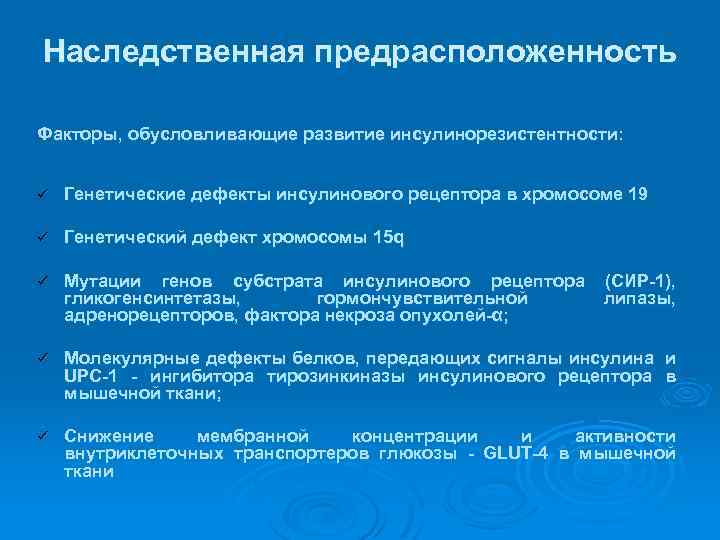 Наследственная предрасположенность

Факторы, обусловливающие развитие инсулинорезистентности:

✓ Генетические дефекты инсулинового рецептора в хромосоме 19

✓ Генетический дефект хромосомы 15q

✓ Мутации генов субстрата инсулинового рецептора (СИР-1), гликогенсинтетазы, гормончувствительной липазы, адренорецепторов, фактора некроза опухолей-α;

✓ Молекулярные дефекты белков, передающих сигналы инсулина и UPC-1 - ингибитора тирозинкиназы инсулинового рецептора в мышечной ткани;

✓ Снижение мембранной концентрации и активности внутриклеточных транспортеров глюкозы - GLUT-4 в мышечной ткани